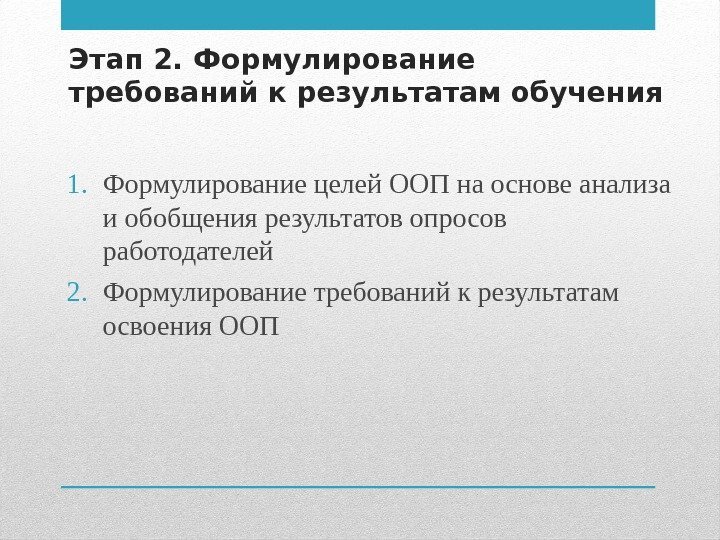 Этап 2. Формулирование требований к результатам обучения

1. Формулирование целей ООП на основе анализа и обобщения результатов опросов работодателей
2. Формулирование требований к результатам освоения ООП